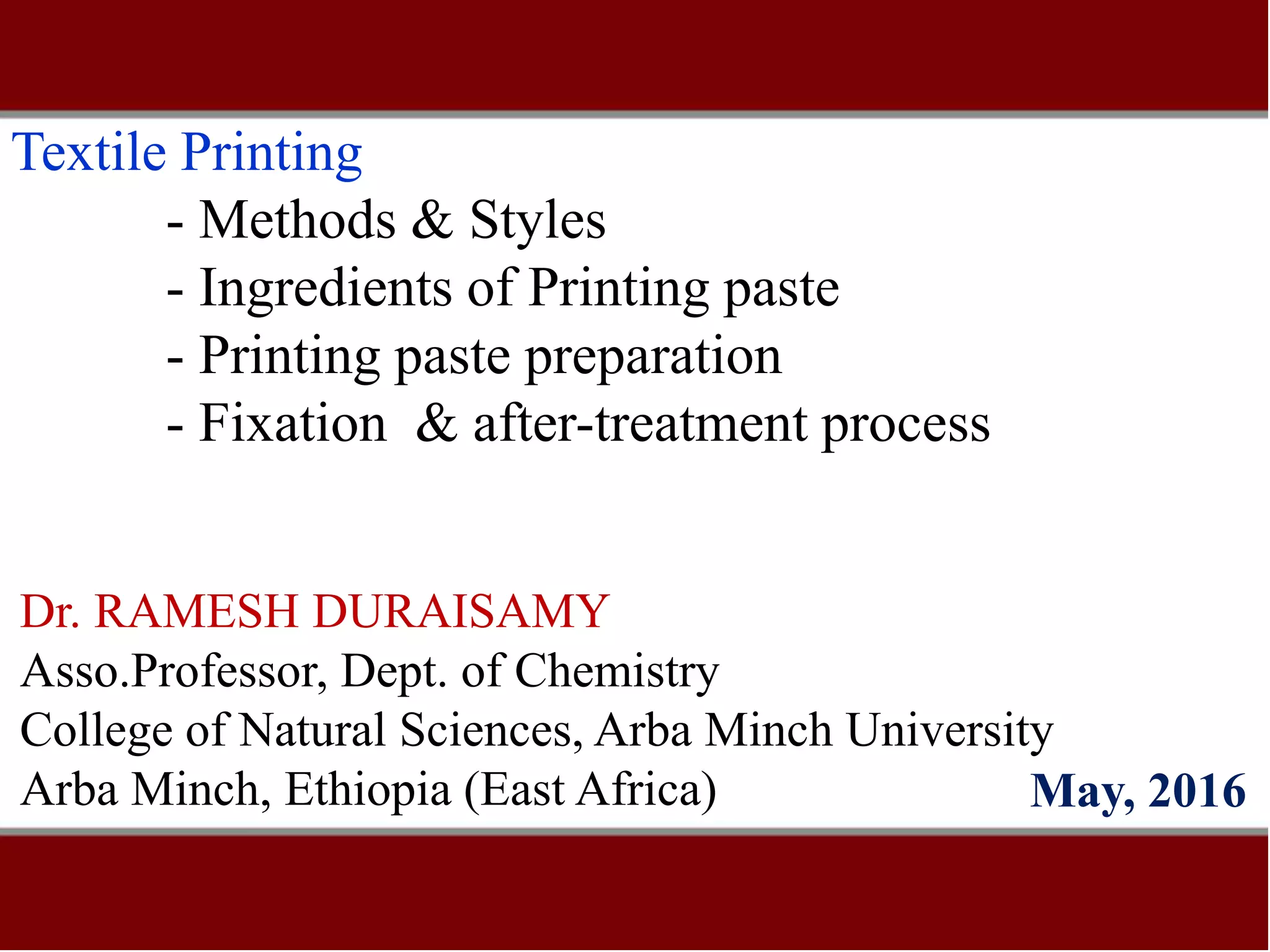 Textile Printing
- Methods & Styles
- Ingredients of Printing paste
- Printing paste preparation
- Fixation & after-treatment process

Dr. RAMESH DURAISAMY
Asso.Professor, Dept. of Chemistry
College of Natural Sciences, Arba Minch University
Arba Minch, Ethiopia (East Africa)

May, 2016